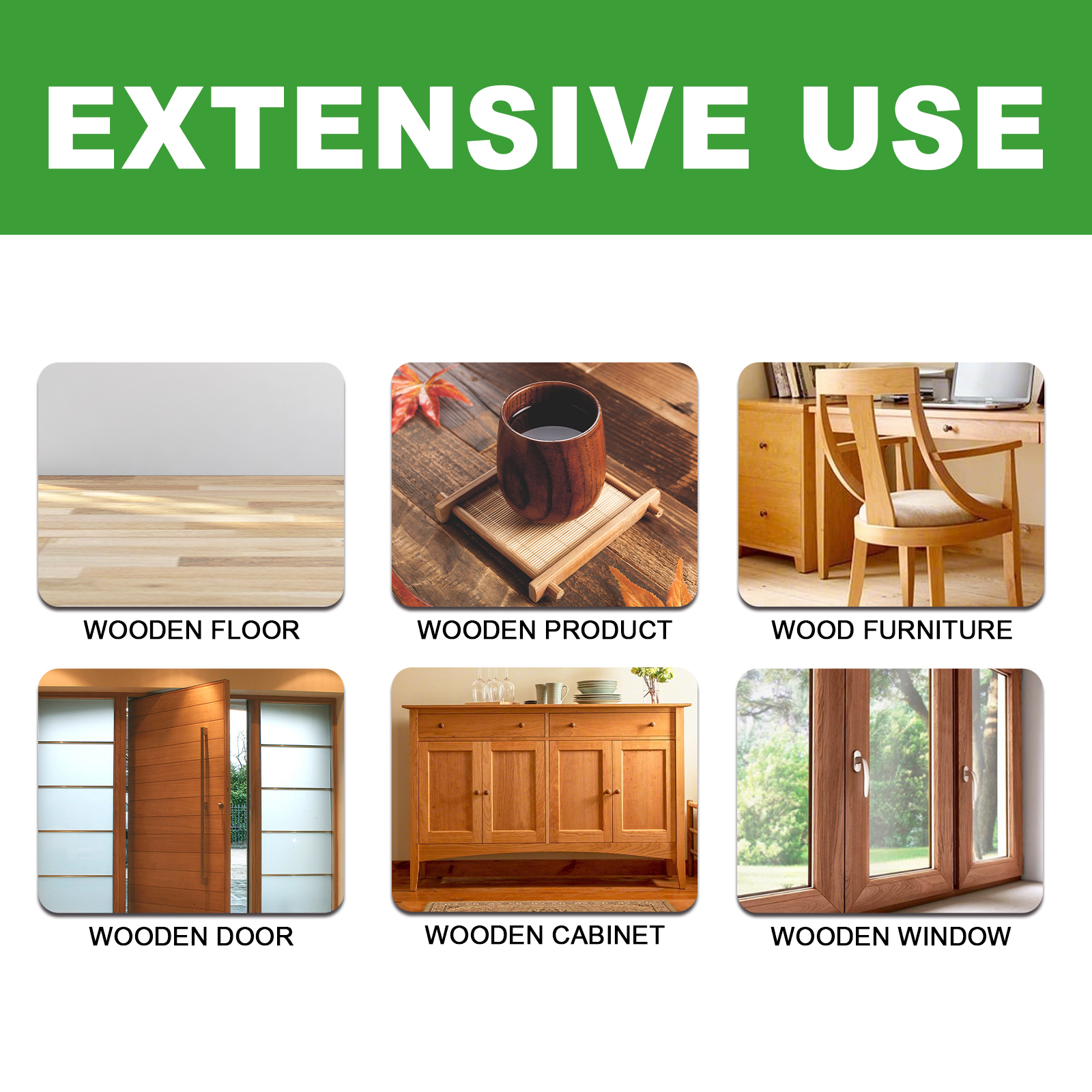 EXTENSIVE USE

WOODEN FLOOR

WOODEN PRODUCT

WOOD FURNITURE

WOODEN DOOR

WOODEN CABINET

WOODEN WINDOW